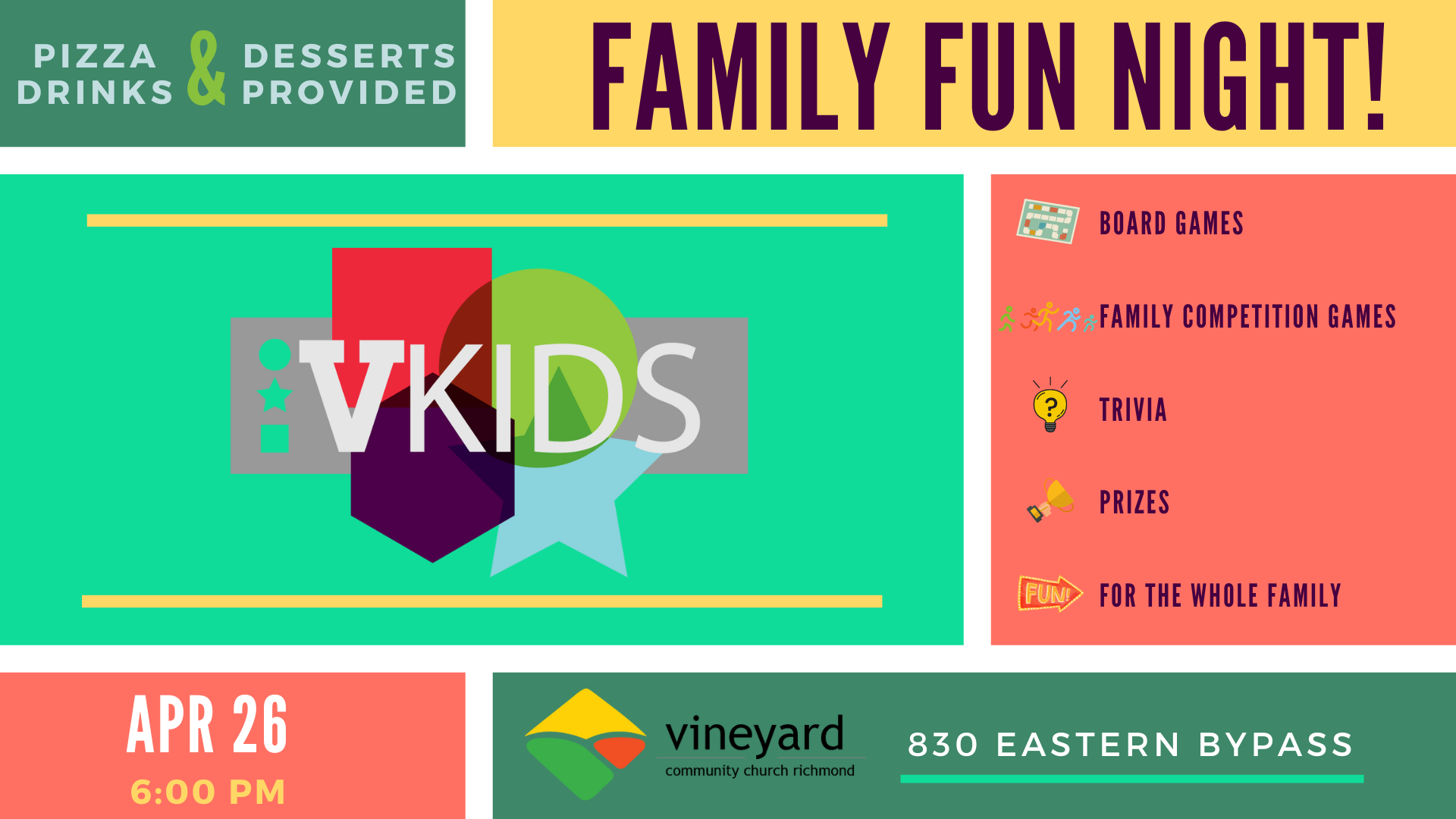 PIZZA DRINKS & DESSERTS PROVIDED

FAMILY FUN NIGHT!

VKIDS

BOARD GAMES

FAMILY COMPETITION GAMES

TRIVIA

PRIZES

FUN! FOR THE WHOLE FAMILY

APR 26
6:00 PM

vineyard
community church richmond

830 EASTERN BYPASS